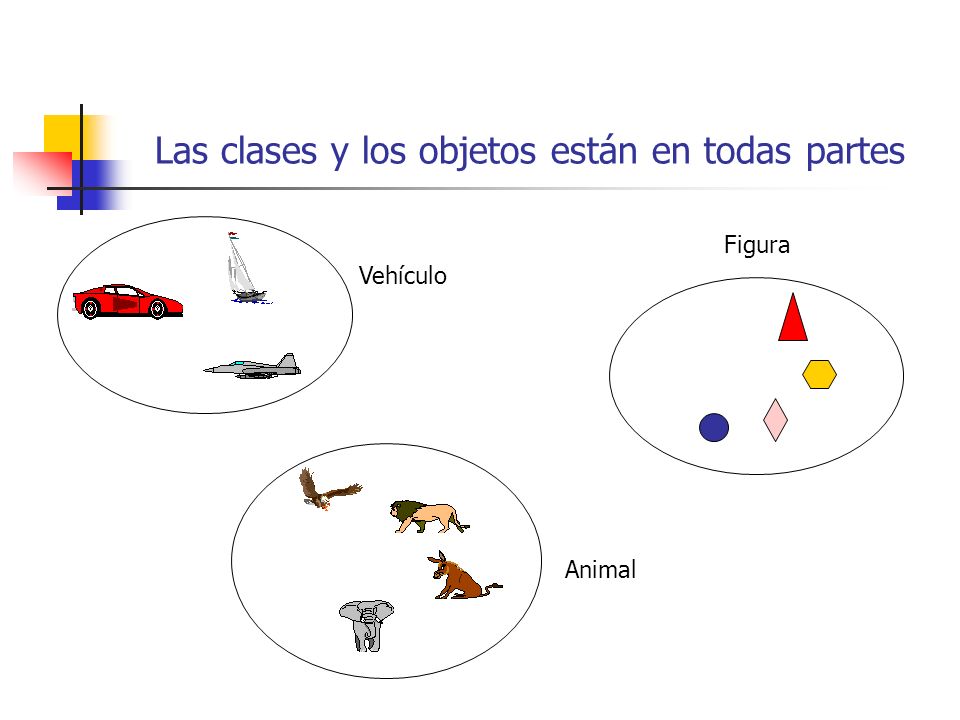 Las clases y los objetos están en todas partes

Vehículo

Figura

Animal